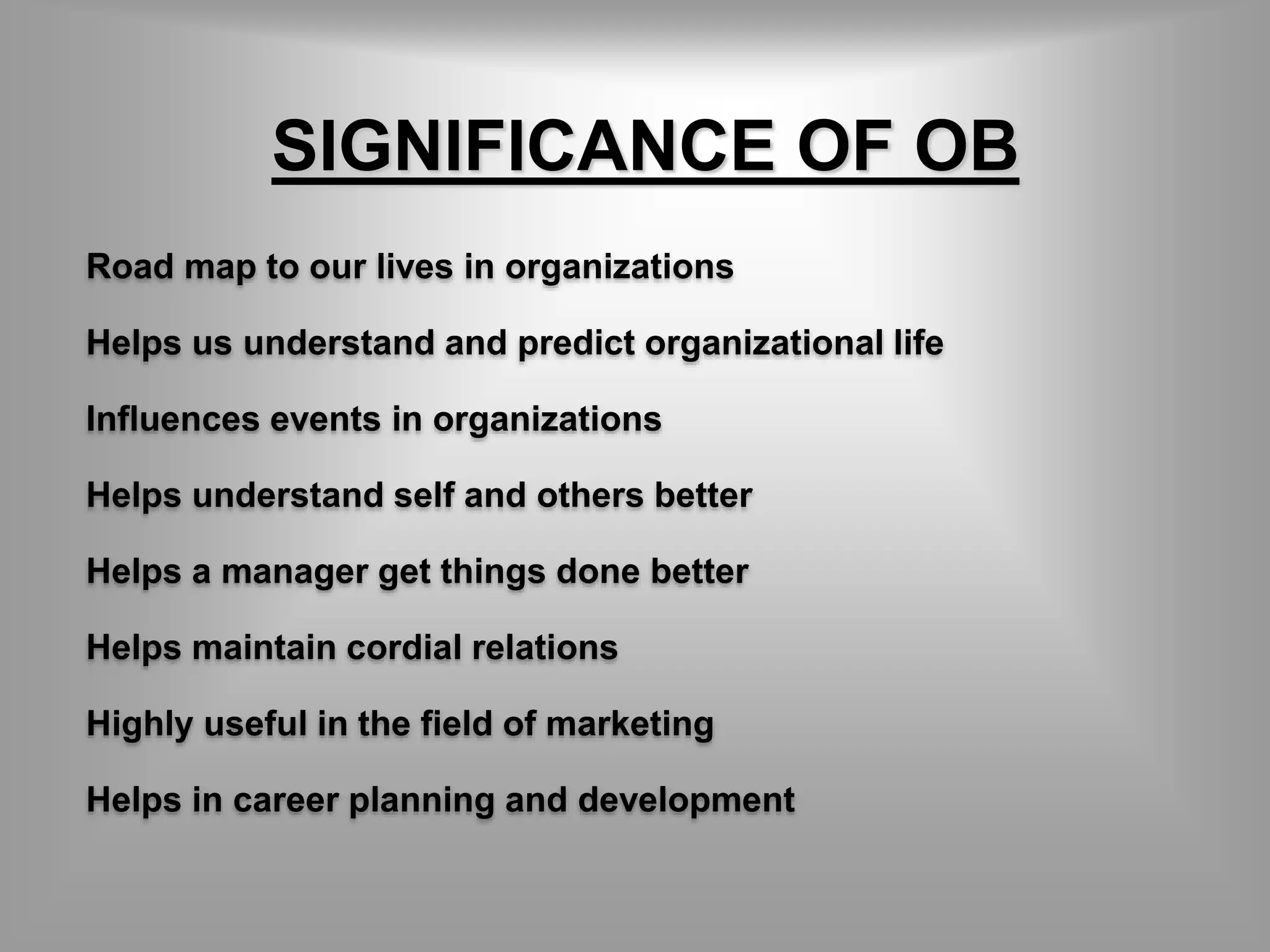 SIGNIFICANCE OF OB

Road map to our lives in organizations

Helps us understand and predict organizational life

Influences events in organizations

Helps understand self and others better

Helps a manager get things done better

Helps maintain cordial relations

Highly useful in the field of marketing

Helps in career planning and development